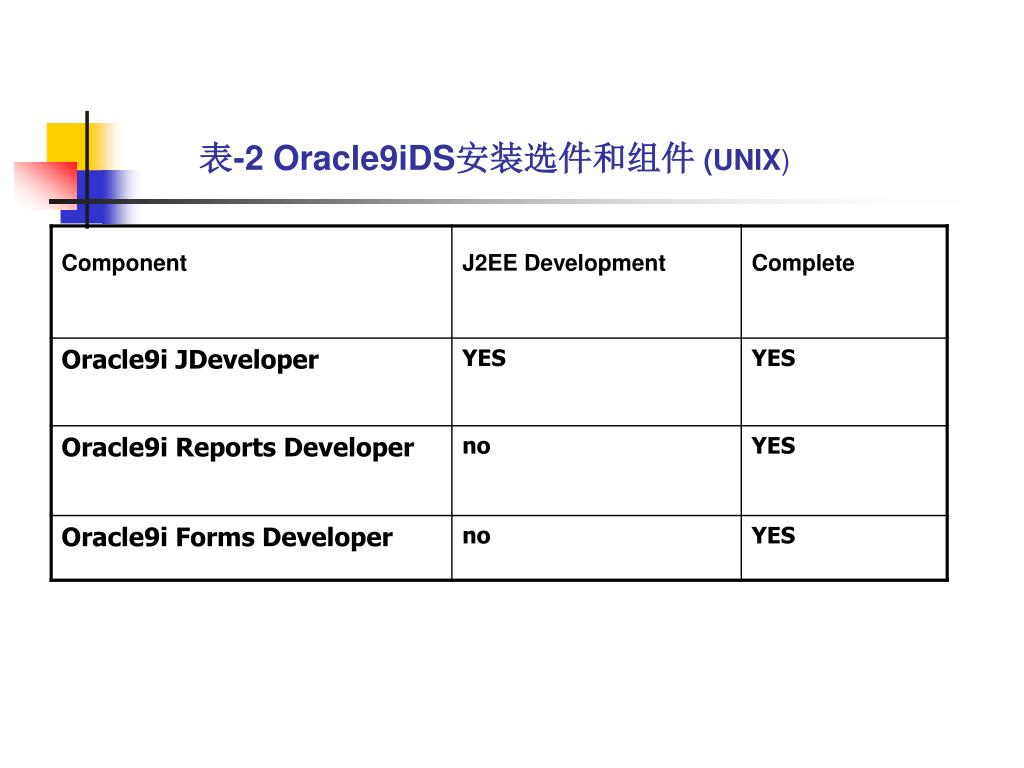 表-2 Oracle9iDS安装选件和组件 (UNIX)

| Component | J2EE Development | Complete |
|---|---|---|
| Oracle9i JDeveloper | YES | YES |
| Oracle9i Reports Developer | no | YES |
| Oracle9i Forms Developer | no | YES |